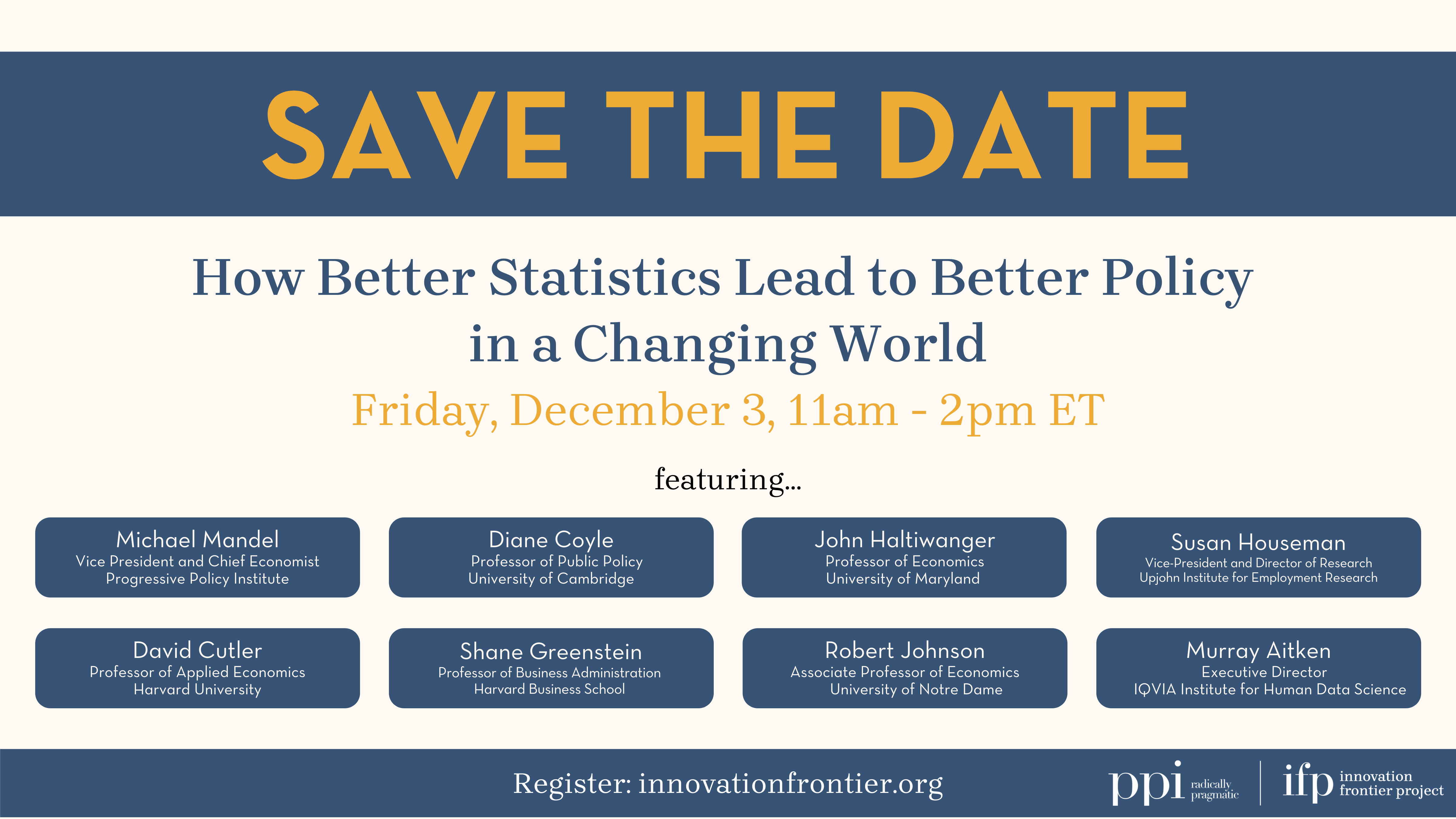 SAVE THE DATE

How Better Statistics Lead to Better Policy in a Changing World

Friday, December 3, 11am - 2pm ET

featuring...

Michael Mandel
Vice President and Chief Economist
Progressive Policy Institute

Diane Coyle
Professor of Public Policy
University of Cambridge

John Haltiwanger
Professor of Economics
University of Maryland

Susan Houseman
Vice-President and Director of Research
Upjohn Institute for Employment Research

David Cutler
Professor of Applied Economics
Harvard University

Shane Greenstein
Professor of Business Administration
Harvard Business School

Robert Johnson
Associate Professor of Economics
University of Notre Dame

Murray Aitken
Executive Director
IQVIA Institute for Human Data Science

Register: innovationfrontier.org

ppi radically pragmatic

ifp innovation frontier project